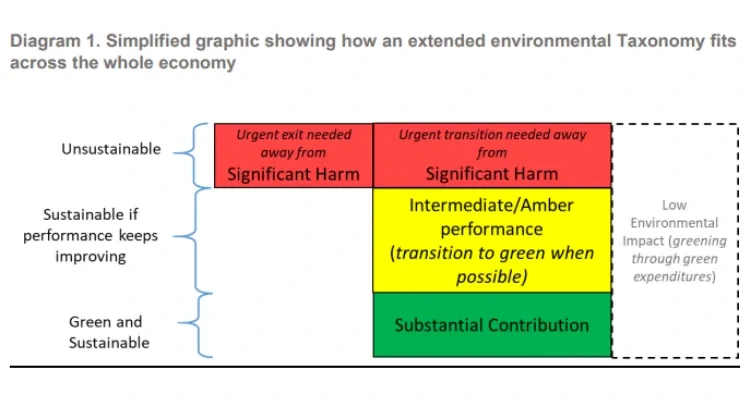 Diagram 1. Simplified graphic showing how an extended environmental Taxonomy fits across the whole economy

Unsustainable

Sustainable if performance keeps improving

Green and Sustainable

Urgent exit needed away from
Significant Harm

Urgent transition needed away from
Significant Harm

Intermediate/Amber performance (transition to green when possible)

Substantial Contribution

Low Environmental Impact (greening through green expenditures)